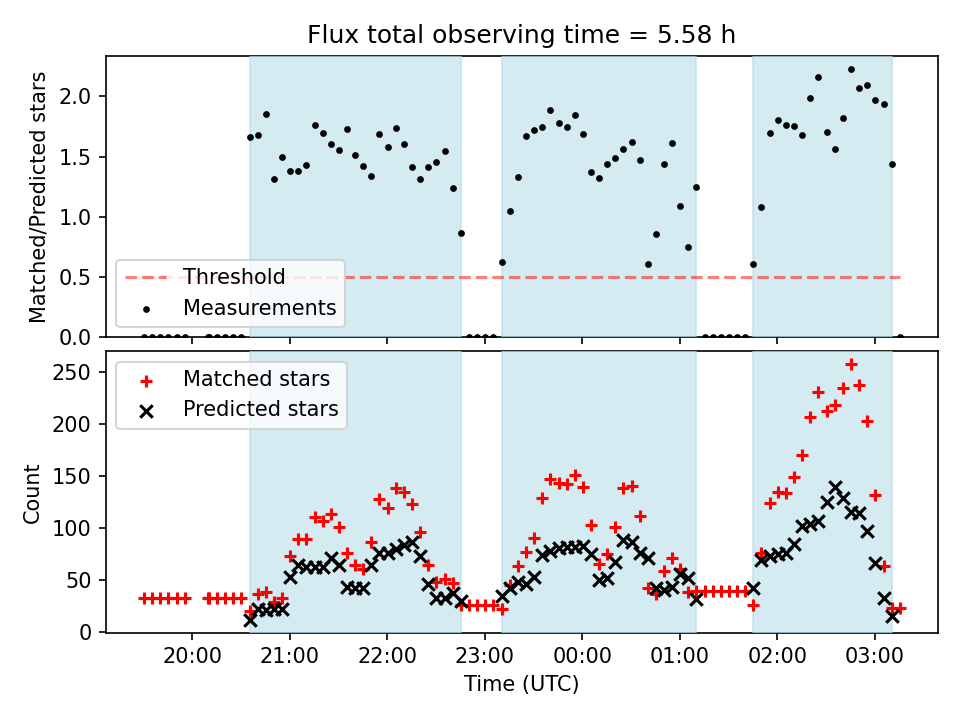 Flux total observing time = 5.58 h

Matched/Predicted stars

2.0
1.5
1.0
0.5
0.0

Threshold
Measurements

Count

250
200
150
100
50
0

Matched stars
Predicted stars

20:00
21:00
22:00
23:00
00:00
01:00
02:00
03:00

Time (UTC)